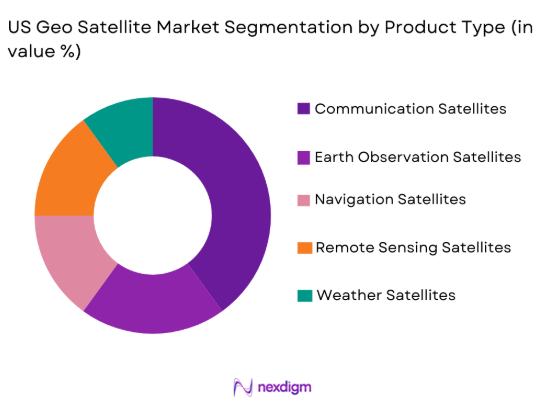 US Geo Satellite Market Segmentation by Product Type (in value %)

Communication Satellites
Earth Observation Satellites
Navigation Satellites
Remote Sensing Satellites
Weather Satellites

nexdigm